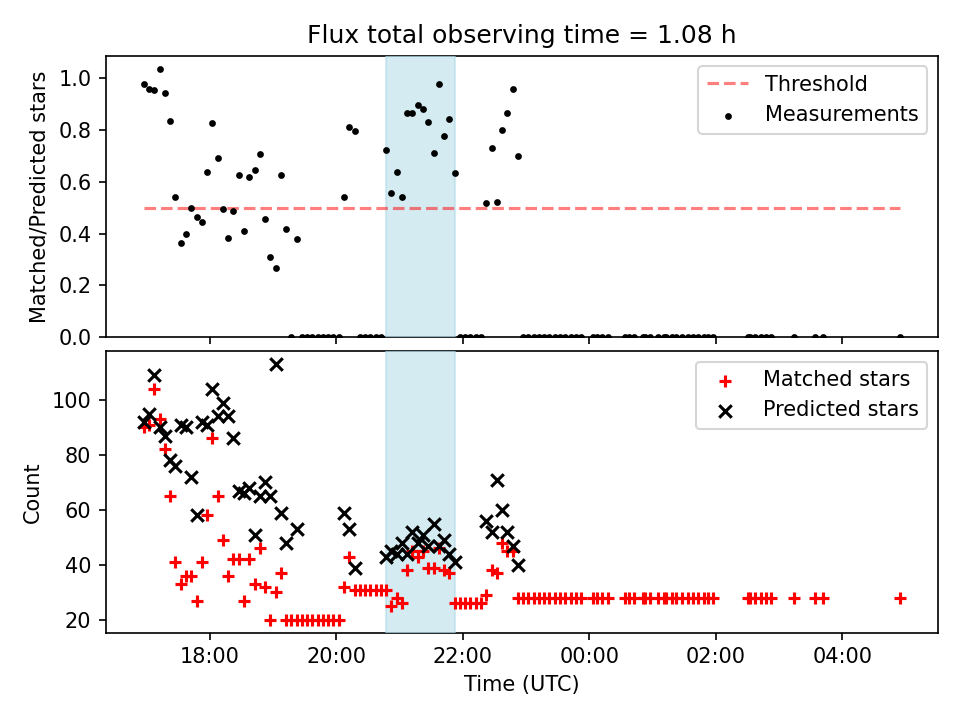 Flux total observing time = 1.08 h

Matched/Predicted stars

1.0
0.8
0.6
0.4
0.2
0.0

Threshold
Measurements

Count

100
80
60
40
20

Matched stars
Predicted stars

18:00
20:00
22:00
00:00
02:00
04:00

Time (UTC)